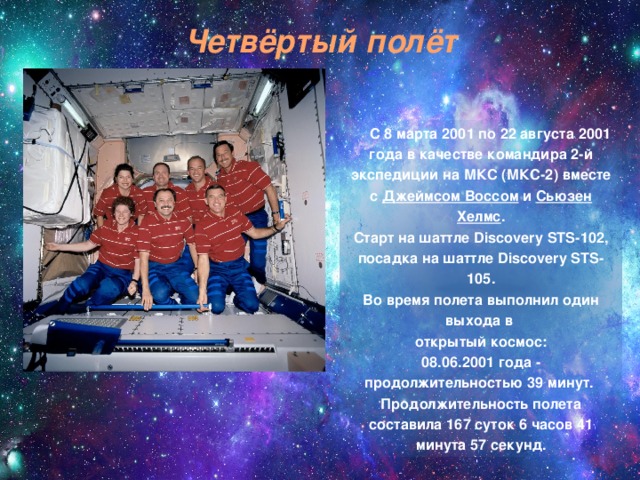 Четвёртый полёт

С 8 марта 2001 по 22 августа 2001 года в качестве командира 2-й экспедиции на МКС (МКС-2) вместе с Джеймсом Воссом и Сьюзен Хелмс.

Старт на шаттле Discovery STS-102, посадка на шаттле Discovery STS-105.

Во время полета выполнил один выхода в открытый космос: 08.06.2001 года - продолжительностью 39 минут.

Продолжительность полета составила 167 суток 6 часов 41 минута 57 секунд.